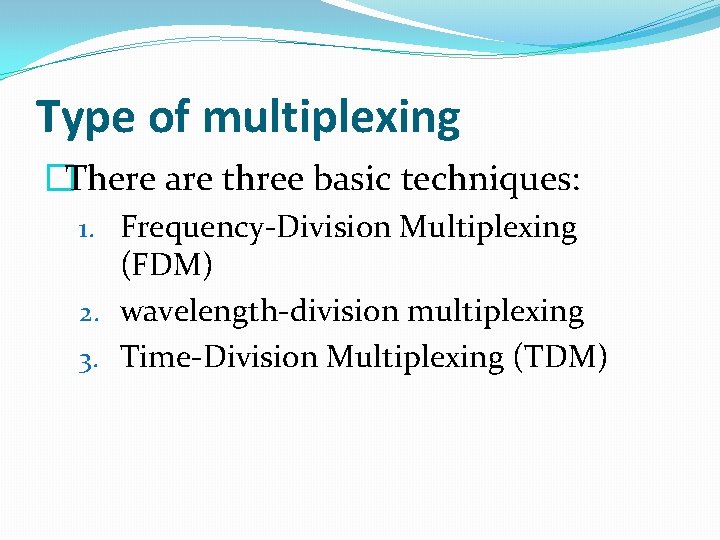 Type of multiplexing

There are three basic techniques:

1. Frequency-Division Multiplexing (FDM)
2. wavelength-division multiplexing
3. Time-Division Multiplexing (TDM)